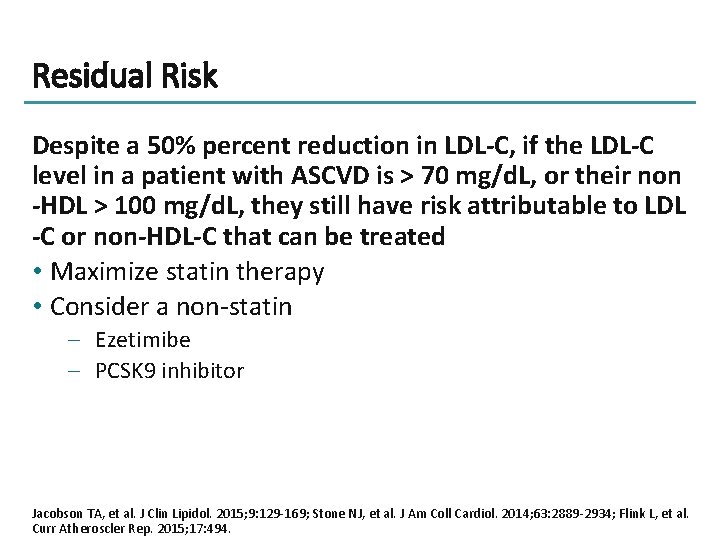 Residual Risk

Despite a 50% percent reduction in LDL-C, if the LDL-C level in a patient with ASCVD is > 70 mg/dL, or their non -HDL > 100 mg/dL, they still have risk attributable to LDL -C or non-HDL-C that can be treated

• Maximize statin therapy
• Consider a non-statin
– Ezetimibe
– PCSK9 inhibitor

Jacobson TA, et al. J Clin Lipidol. 2015;9:129-169; Stone NJ, et al. J Am Coll Cardiol. 2014;63:2889-2934; Flink L, et al. Curr Atheroscler Rep. 2015;17:494.